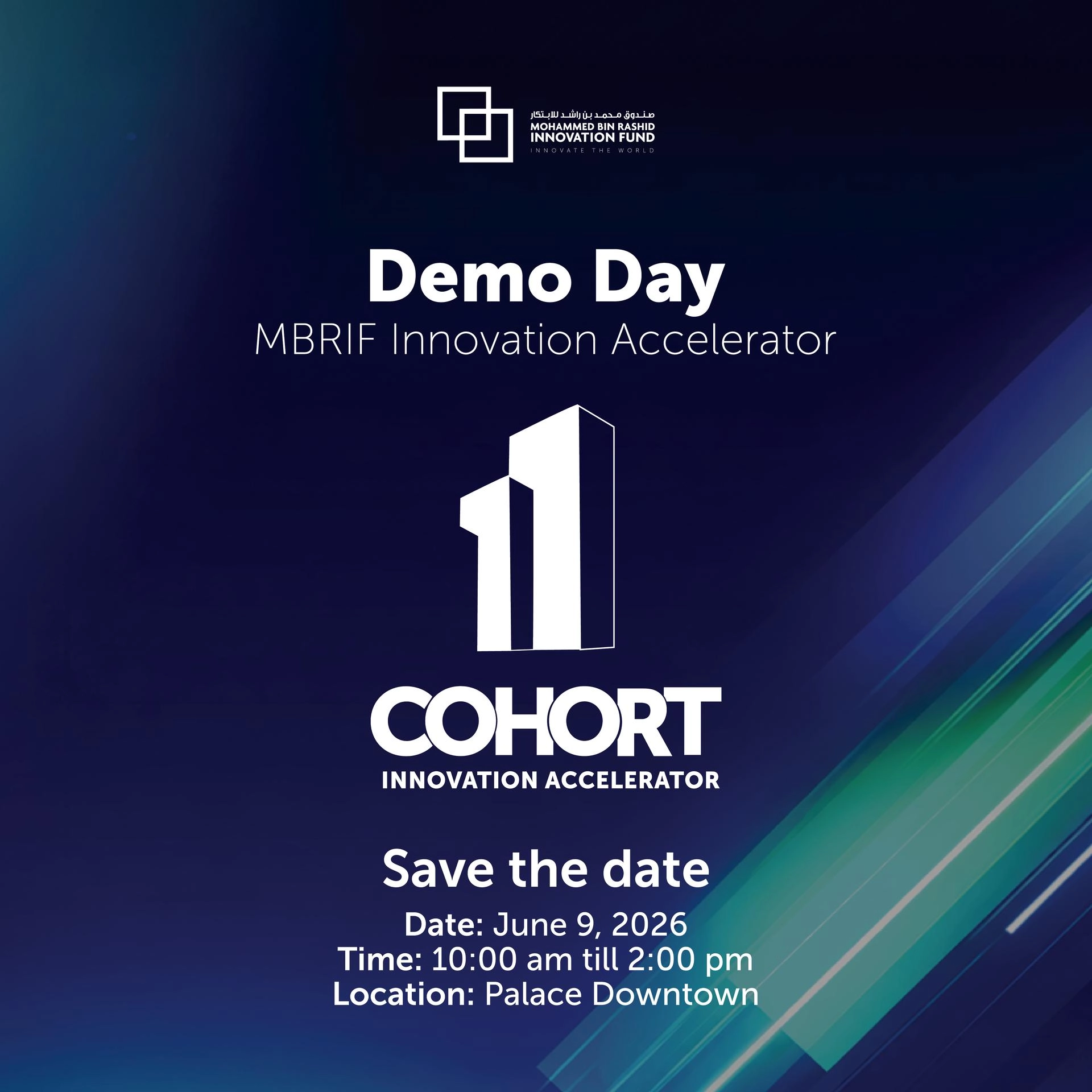 صندوق محمد بن راشد للابتكار
MOHAMMED BIN RASHID INNOVATION FUND
INNOVATE THE WORLD

Demo Day
MBRIF Innovation Accelerator

11
COHORT
INNOVATION ACCELERATOR

Save the date
Date: June 9, 2026
Time: 10:00 am till 2:00 pm
Location: Palace Downtown